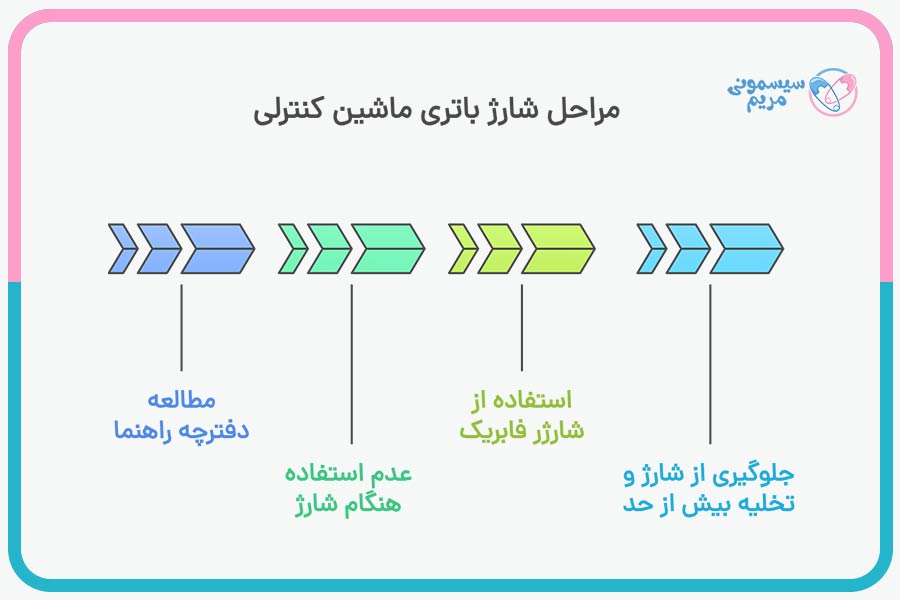 سیسمونی مریم

مراحل شارژ باتری ماشین کنترلی

جلوگیری از شارژ و تخلیه بیش از حد

استفاده از شارژر فابریک

عدم استفاده هنگام شارژ

مطالعه دفترچه راهنما